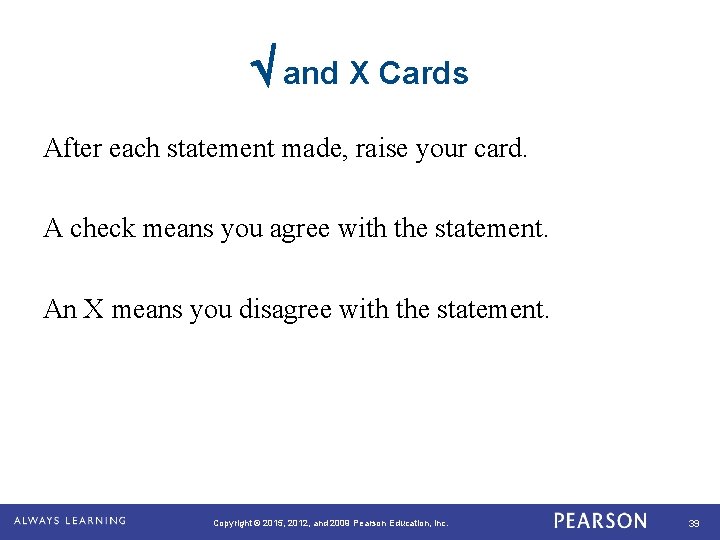 √ and X Cards

After each statement made, raise your card.

A check means you agree with the statement.

An X means you disagree with the statement.

ALWAYS LEARNING

Copyright © 2015, 2012, and 2009 Pearson Education, Inc.

PEARSON

39